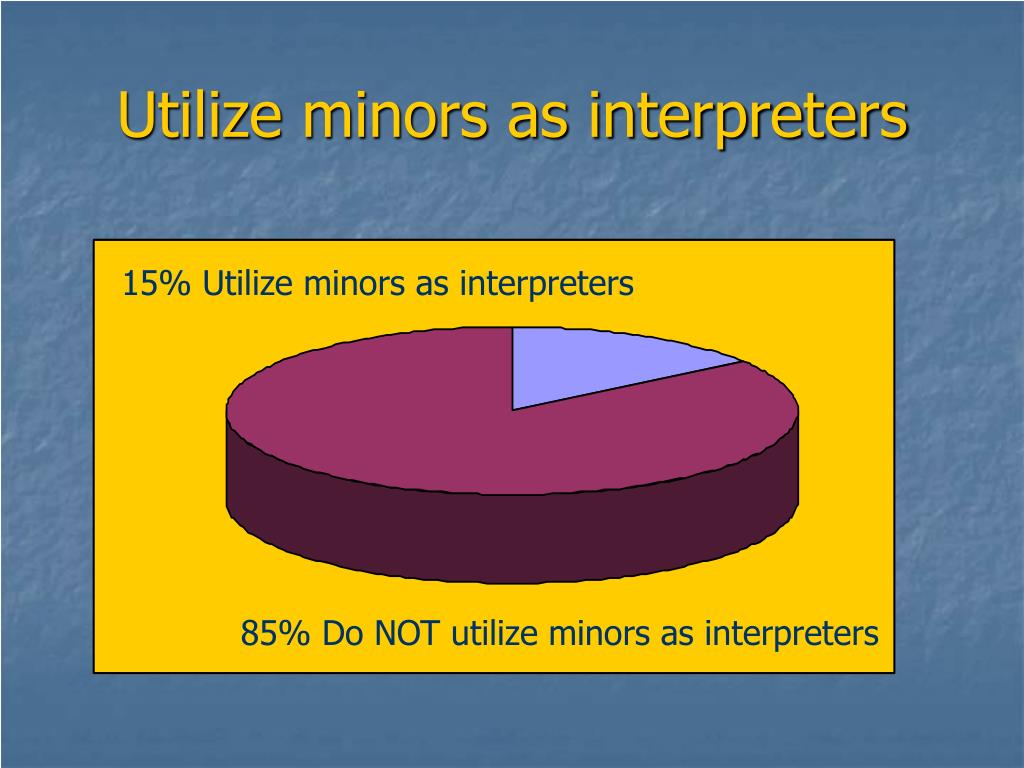 Utilize minors as interpreters

15% Utilize minors as interpreters

85% Do NOT utilize minors as interpreters